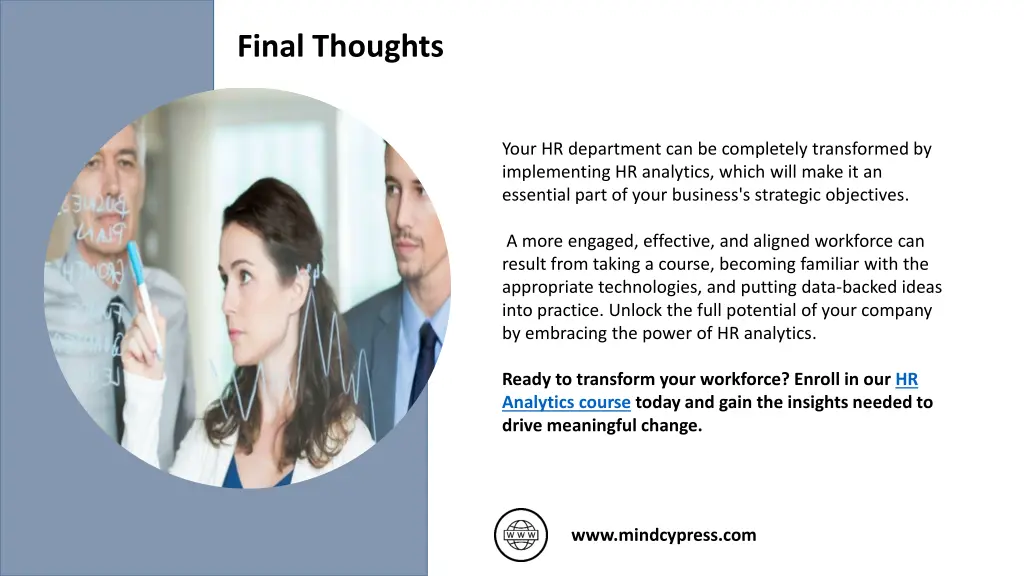 Final Thoughts

Your HR department can be completely transformed by implementing HR analytics, which will make it an essential part of your business's strategic objectives.

A more engaged, effective, and aligned workforce can result from taking a course, becoming familiar with the appropriate technologies, and putting data-backed ideas into practice. Unlock the full potential of your company by embracing the power of HR analytics.

Ready to transform your workforce? Enroll in our HR Analytics course today and gain the insights needed to drive meaningful change.

WWW

www.mindcypress.com